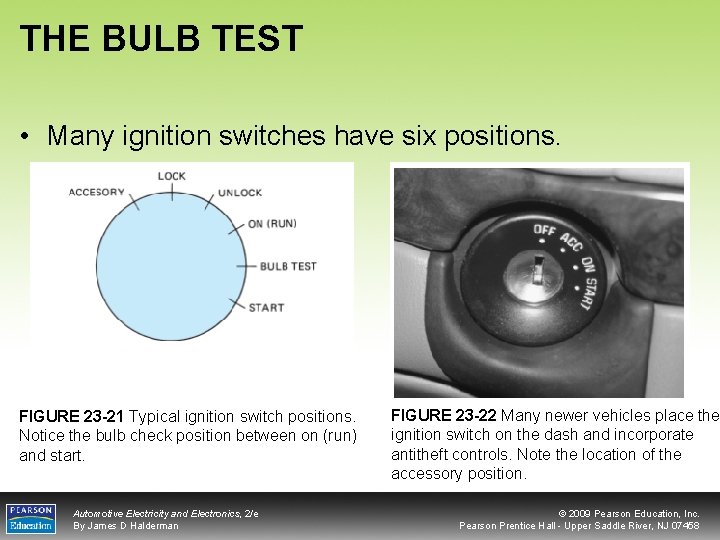 THE BULB TEST

• Many ignition switches have six positions.

ACCESORY
LOCK
UNLOCK
ON (RUN)
BULB TEST
START

OFF ACC ON START

FIGURE 23-21 Typical ignition switch positions. Notice the bulb check position between on (run) and start.

FIGURE 23-22 Many newer vehicles place the ignition switch on the dash and incorporate antitheft controls. Note the location of the accessory position.

PEARSON Education

Automotive Electricity and Electronics, 2/e
By James D Halderman

© 2009 Pearson Education, Inc.
Pearson Prentice Hall - Upper Saddle River, NJ 07458